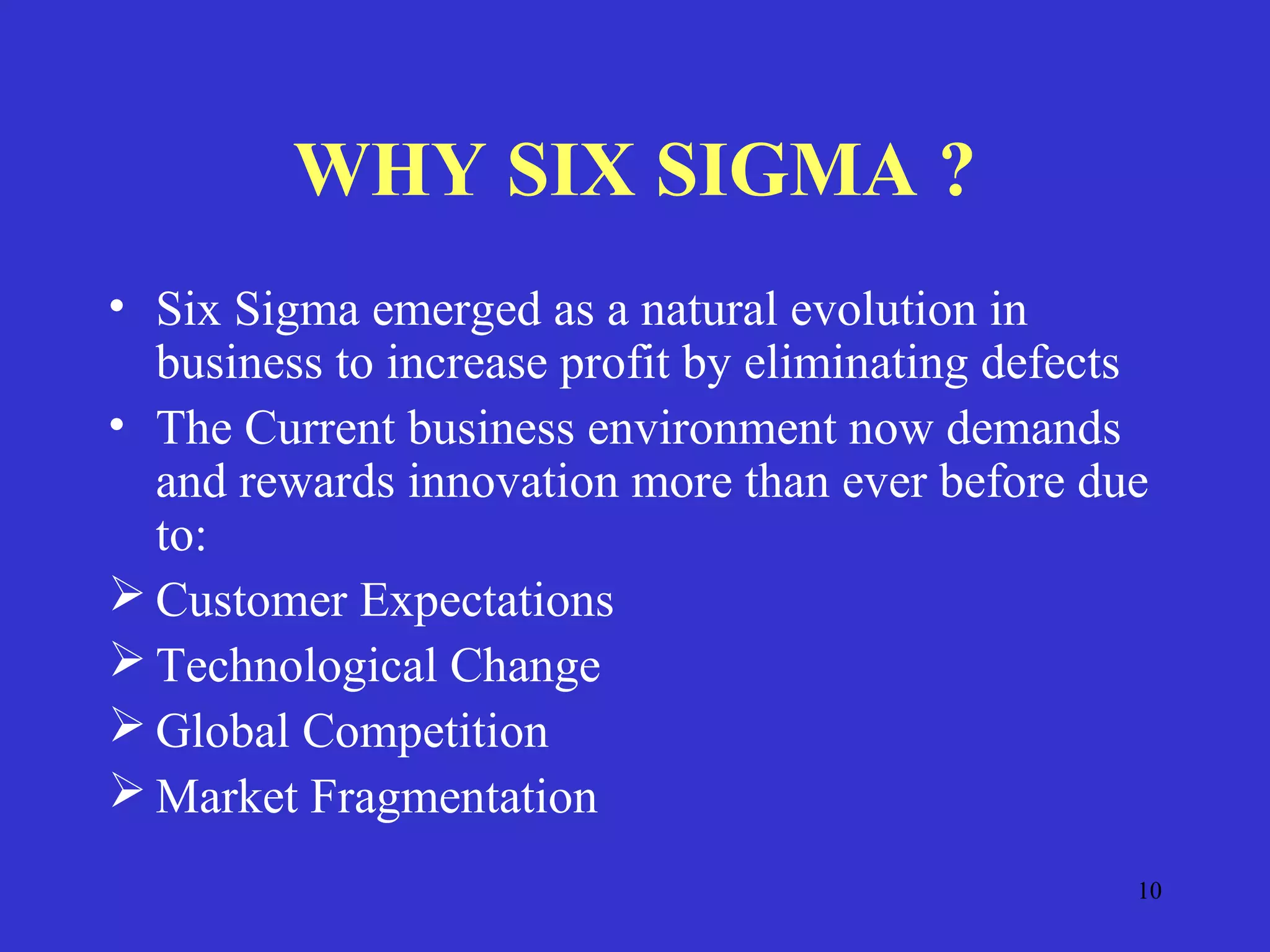 WHY SIX SIGMA ?

• Six Sigma emerged as a natural evolution in business to increase profit by eliminating defects
• The Current business environment now demands and rewards innovation more than ever before due to:
➢ Customer Expectations
➢ Technological Change
➢ Global Competition
➢ Market Fragmentation

10